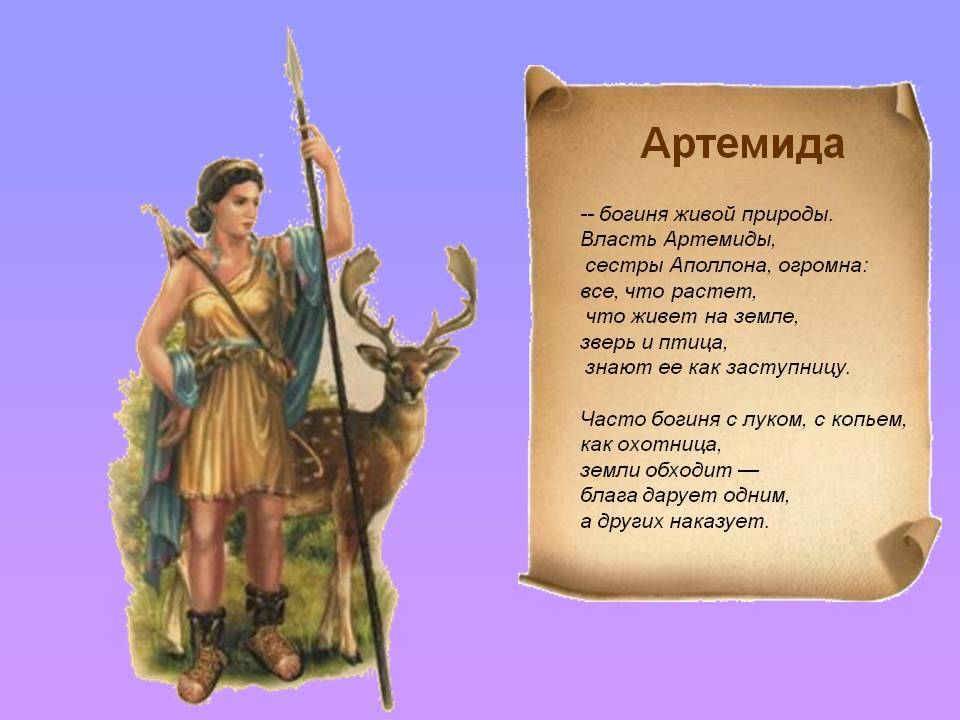 Артемида

-- богиня живой природы.
Власть Артемиды,
сестры Аполлона, огромна:
все, что растет,
что живет на земле,
зверь и птица,
знают ее как заступницу.

Часто богиня с луком, с копьем,
как охотница,
земли обходит —
блага дарует одним,
а других наказует.